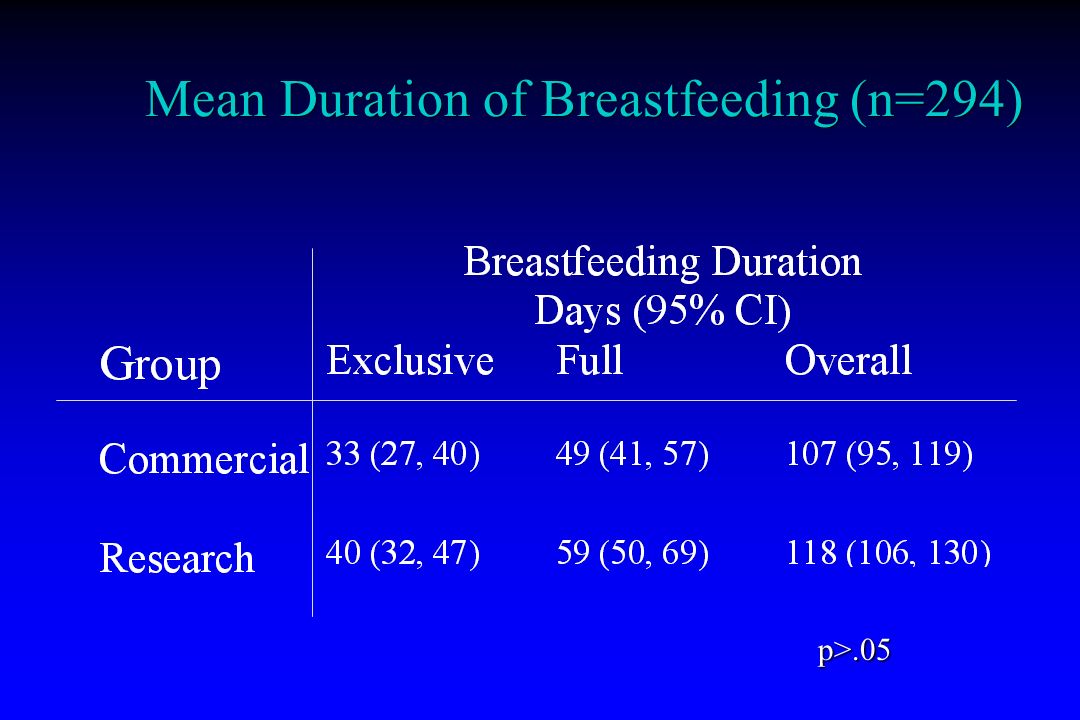 Mean Duration of Breastfeeding (n=294)

Breastfeeding Duration
Days (95% CI)

| Group | Exclusive | Full | Overall |
|---|---|---|---|
| Commercial | 33 (27, 40) | 49 (41, 57) | 107 (95, 119) |
| Research | 40 (32, 47) | 59 (50, 69) | 118 (106, 130) |

p>.05